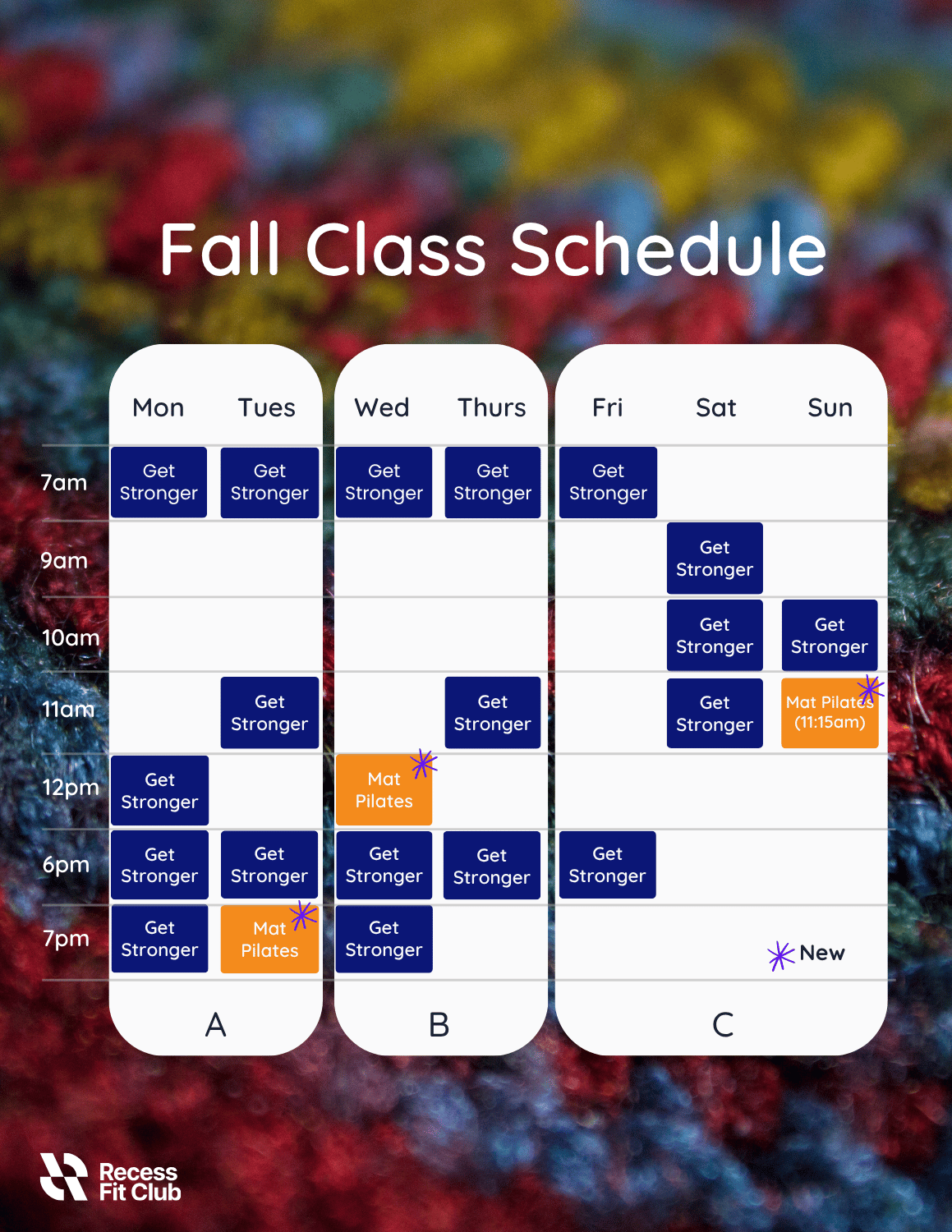 Fall Class Schedule

| | Mon | Tues | Wed | Thurs | Fri | Sat | Sun |
|---|---|---|---|---|---|---|---|
| 7am | Get Stronger | Get Stronger | Get Stronger | Get Stronger | Get Stronger | | |
| 9am | | | | | | Get Stronger | |
| 10am | | | | | | Get Stronger | Get Stronger |
| 11am | | Get Stronger | | Get Stronger | | Get Stronger | Mat Pilates (11:15am) |
| 12pm | Get Stronger | | Mat Pilates | | | | |
| 6pm | Get Stronger | Get Stronger | Get Stronger | Get Stronger | Get Stronger | | |
| 7pm | Get Stronger | Mat Pilates | Get Stronger | | | | |

New

A B C

Recess Fit Club